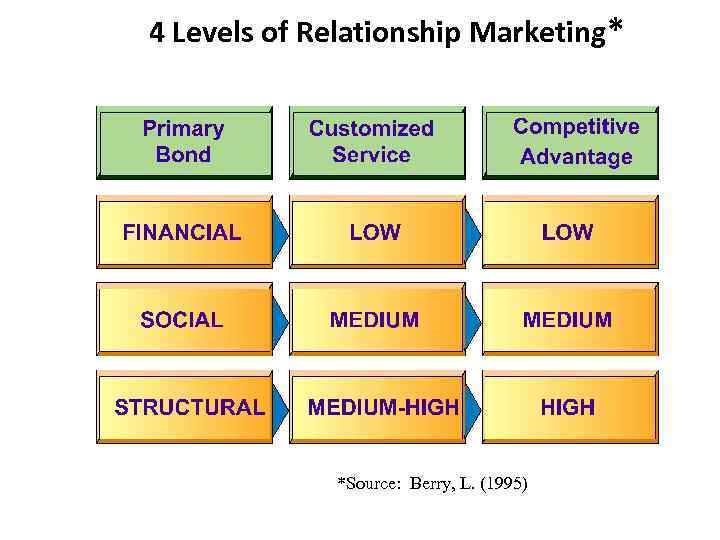 4 Levels of Relationship Marketing*

| Primary Bond | Customized Service | Competitive Advantage |
|---|---|---|
| FINANCIAL | LOW | LOW |
| SOCIAL | MEDIUM | MEDIUM |
| STRUCTURAL | MEDIUM-HIGH | HIGH |

*Source: Berry, L. (1995)